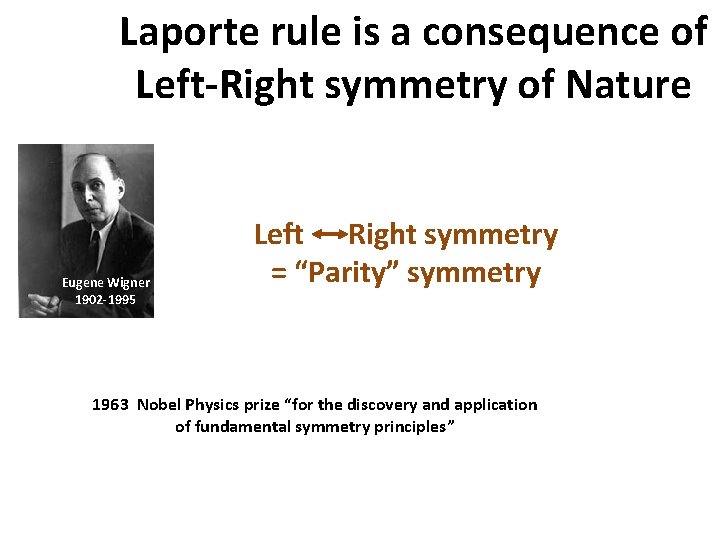 Laporte rule is a consequence of Left-Right symmetry of Nature

Eugene Wigner
1902-1995

Left $\leftrightarrow$ Right symmetry
= “Parity” symmetry

1963 Nobel Physics prize “for the discovery and application of fundamental symmetry principles”